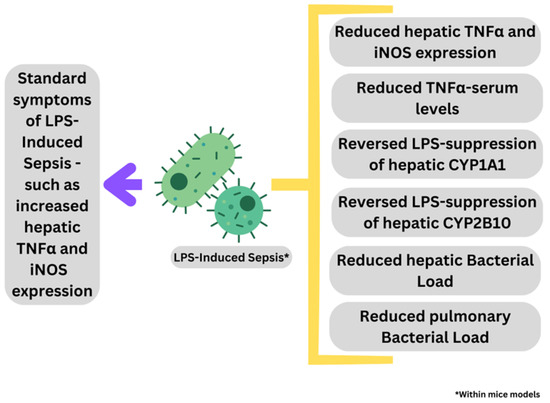 Standard symptoms of LPS-Induced Sepsis - such as increased hepatic TNFα and iNOS expression

LPS-Induced Sepsis*

Reduced hepatic TNFα and iNOS expression

Reduced TNFα-serum levels

Reversed LPS-suppression of hepatic CYP1A1

Reversed LPS-suppression of hepatic CYP2B10

Reduced hepatic Bacterial Load

Reduced pulmonary Bacterial Load

*Within mice models